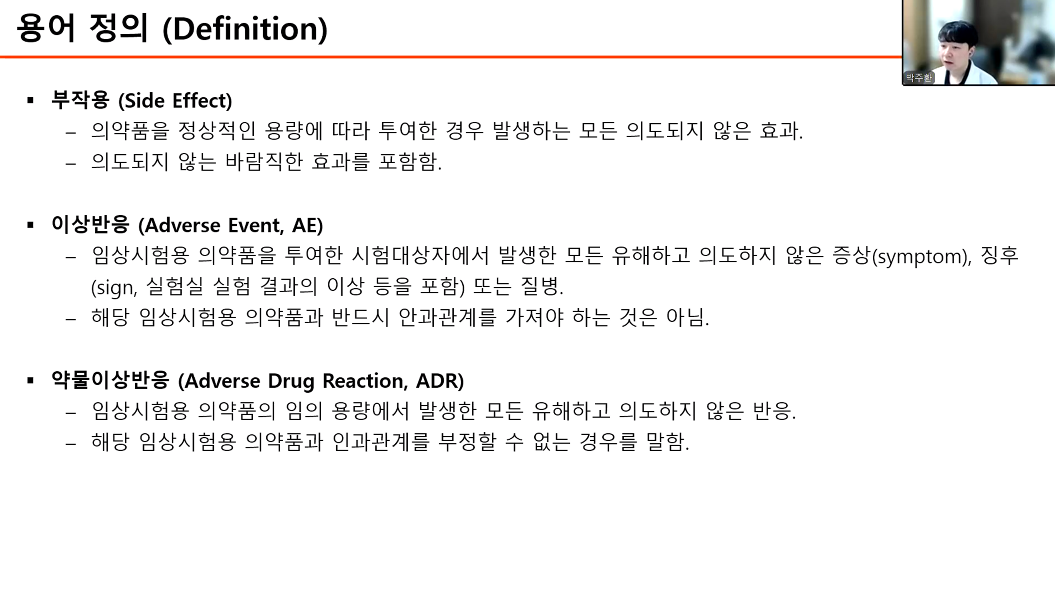 용어 정의 (Definition)

박주환

▪ 부작용 (Side Effect)
– 의약품을 정상적인 용량에 따라 투여한 경우 발생하는 모든 의도되지 않은 효과.
– 의도되지 않는 바람직한 효과를 포함함.

▪ 이상반응 (Adverse Event, AE)
– 임상시험용 의약품을 투여한 시험대상자에서 발생한 모든 유해하고 의도하지 않은 증상(symptom), 징후 (sign, 실험실 실험 결과의 이상 등을 포함) 또는 질병.
– 해당 임상시험용 의약품과 반드시 안과관계를 가져야 하는 것은 아님.

▪ 약물이상반응 (Adverse Drug Reaction, ADR)
– 임상시험용 의약품의 임의 용량에서 발생한 모든 유해하고 의도하지 않은 반응.
– 해당 임상시험용 의약품과 인과관계를 부정할 수 없는 경우를 말함.